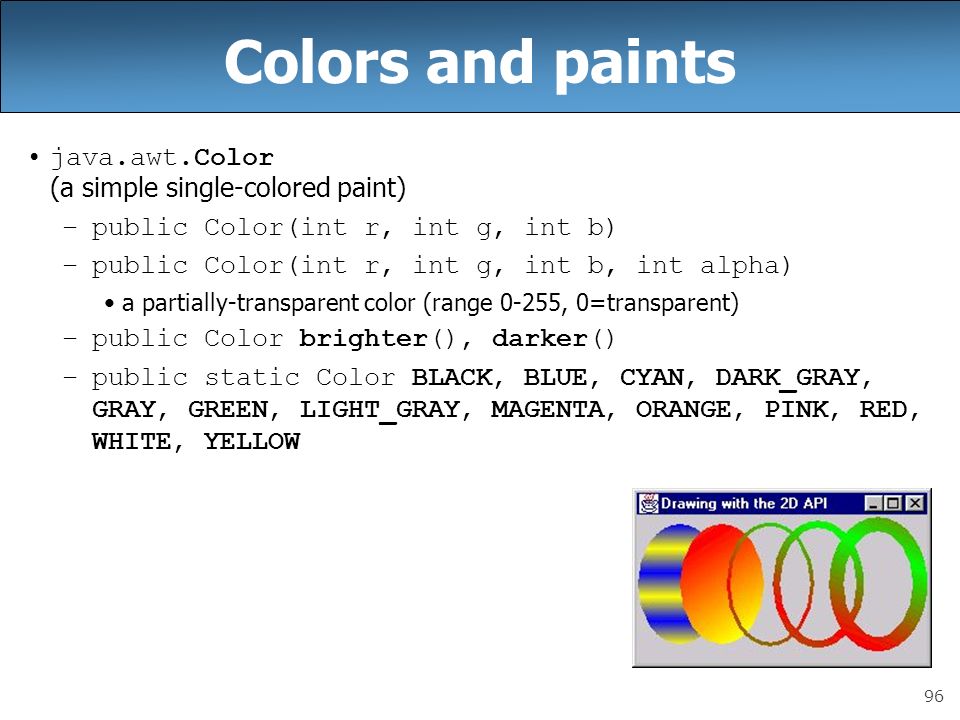 Colors and paints

• java.awt.Color
(a simple single-colored paint)

– public Color(int r, int g, int b)

– public Color(int r, int g, int b, int alpha)

• a partially-transparent color (range 0-255, 0=transparent)

– public Color brighter(), darker()

– public static Color BLACK, BLUE, CYAN, DARK_GRAY, GRAY, GREEN, LIGHT_GRAY, MAGENTA, ORANGE, PINK, RED, WHITE, YELLOW

Drawing with the 2D API

96